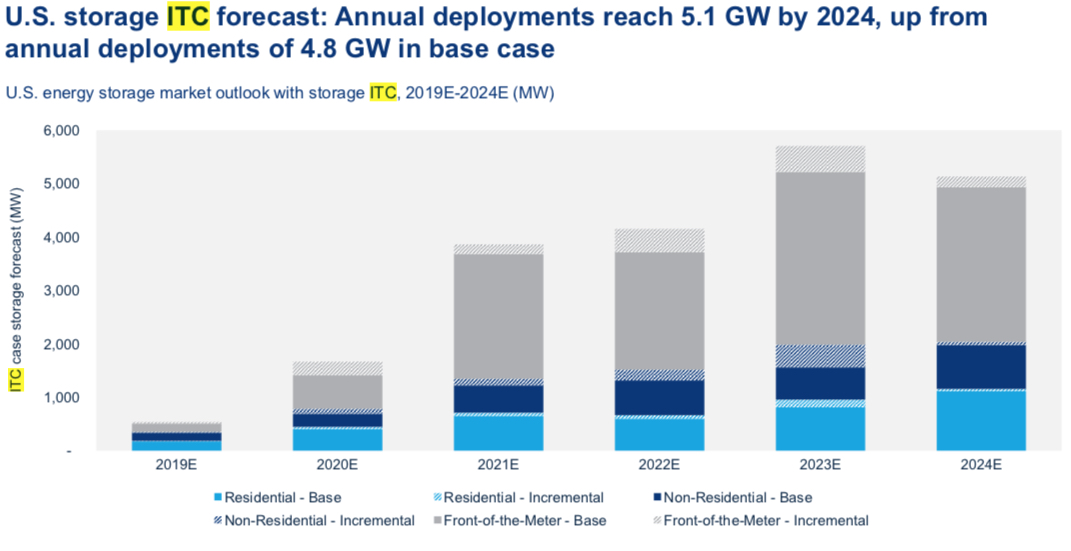 U.S. storage ITC forecast: Annual deployments reach 5.1 GW by 2024, up from annual deployments of 4.8 GW in base case

U.S. energy storage market outlook with storage ITC, 2019E-2024E (MW)

ITC case storage forecast (MW)

6,000
5,000
4,000
3,000
2,000
1,000
-

2019E
2020E
2021E
2022E
2023E
2024E

Residential - Base
Residential - Incremental
Non-Residential - Base
Non-Residential - Incremental
Front-of-the-Meter - Base
Front-of-the-Meter - Incremental